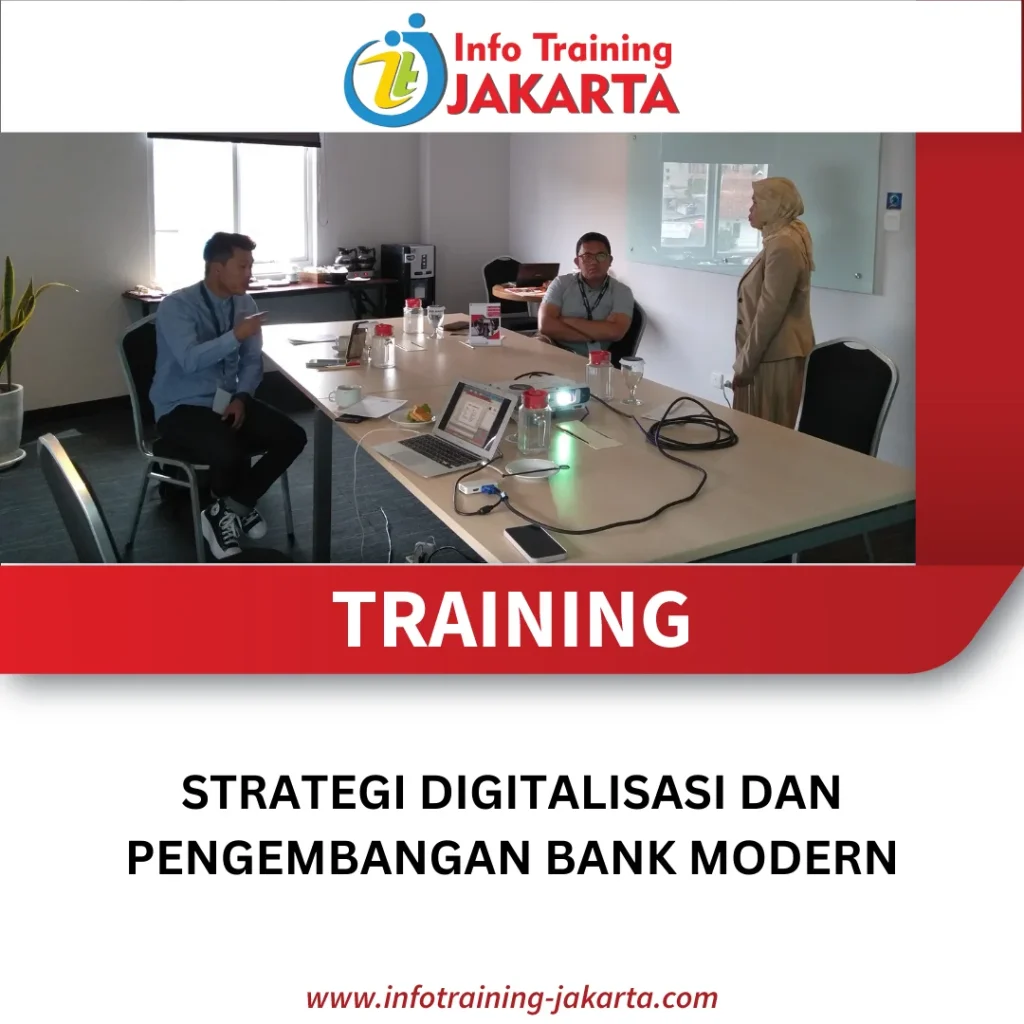 Info Training JAKARTA

TRAINING

STRATEGI DIGITALISASI DAN PENGEMBANGAN BANK MODERN

www.infotraining-jakarta.com